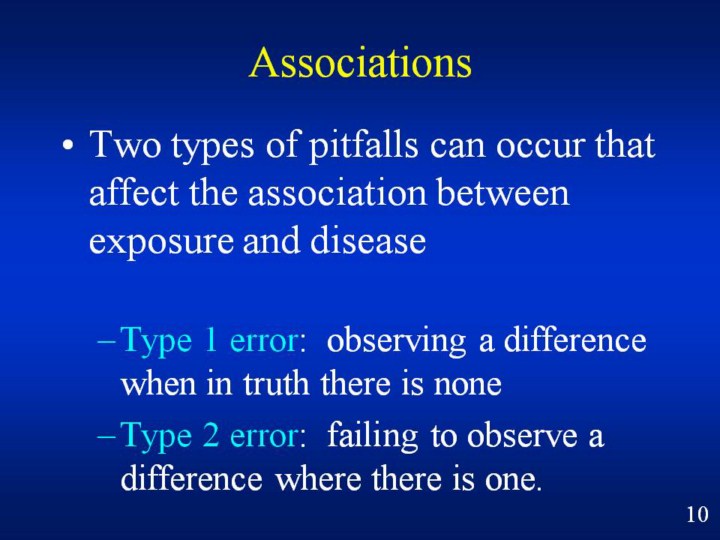 Associations

• Two types of pitfalls can occur that affect the association between exposure and disease

– Type 1 error: observing a difference when in truth there is none

– Type 2 error: failing to observe a difference where there is one.

10